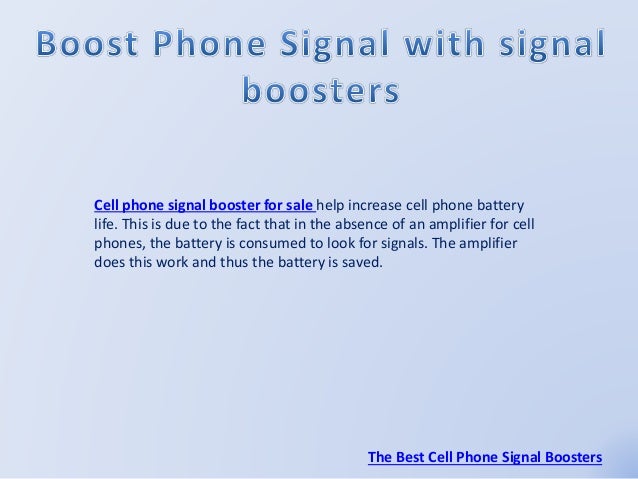 Boost Phone Signal with signal boosters

Cell phone signal booster for sale help increase cell phone battery life. This is due to the fact that in the absence of an amplifier for cell phones, the battery is consumed to look for signals. The amplifier does this work and thus the battery is saved.

The Best Cell Phone Signal Boosters